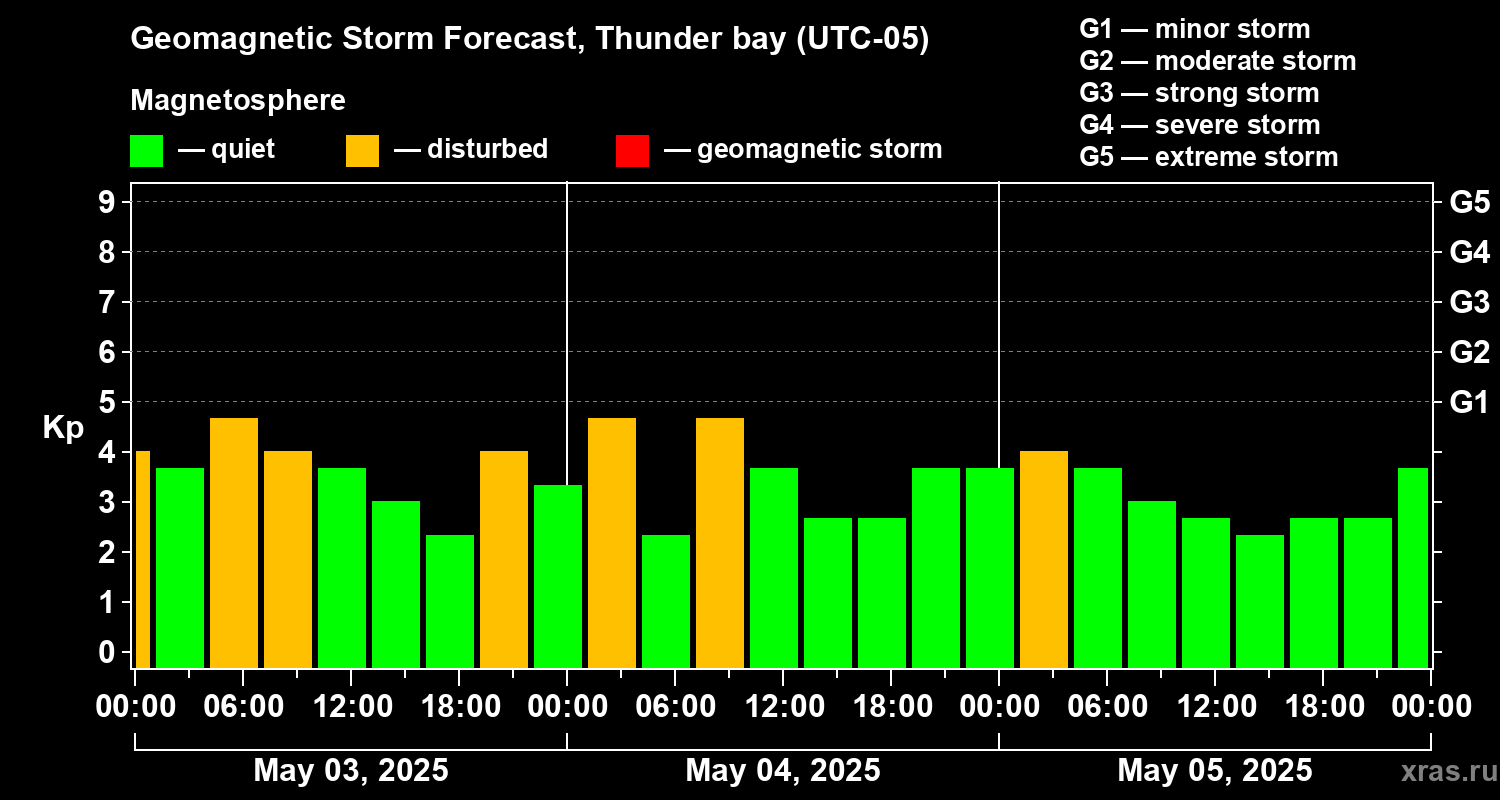 Geomagnetic Storm Forecast, Thunder bay (UTC-05)

Magnetosphere

— quiet — disturbed — geomagnetic storm

G1 — minor storm
G2 — moderate storm
G3 — strong storm
G4 — severe storm
G5 — extreme storm

Kp

9
8
7
6
5
4
3
2
1
0

G5
G4
G3
G2
G1

00:00 06:00 12:00 18:00 00:00 06:00 12:00 18:00 00:00 06:00 12:00 18:00 00:00

May 03, 2025 May 04, 2025 May 05, 2025

xras.ru